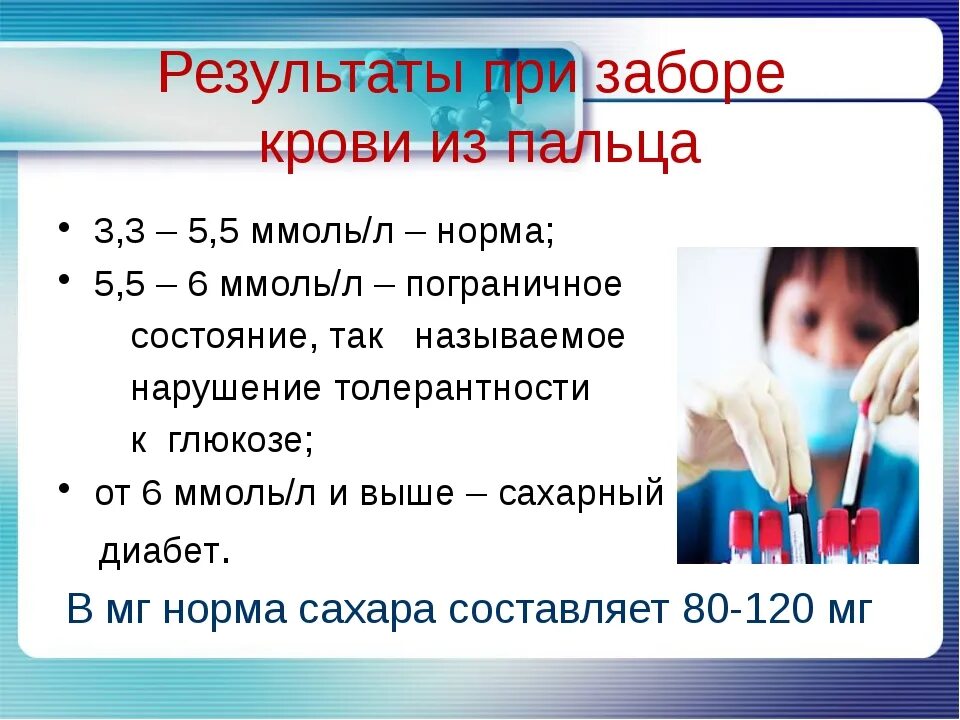 Результаты при заборе крови из пальца

• 3,3 – 5,5 ммоль/л – норма;
• 5,5 – 6 ммоль/л – пограничное состояние, так называемое нарушение толерантности к глюкозе;
• от 6 ммоль/л и выше – сахарный диабет.

В мг норма сахара составляет 80-120 мг